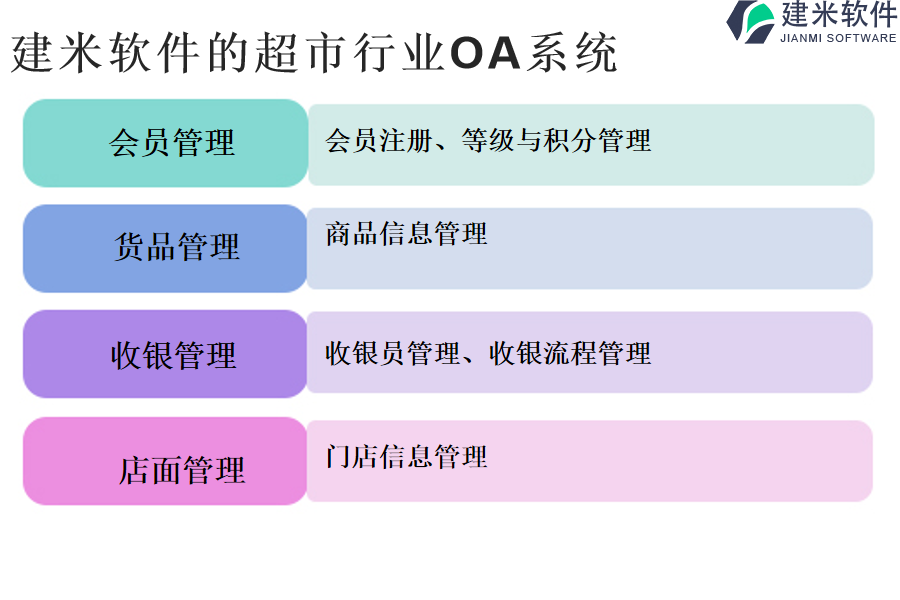 建米软件
JIANMI SOFTWARE

建米软件的超市行业OA系统

会员管理
会员注册、等级与积分管理

货品管理
商品信息管理

收银管理
收银员管理、收银流程管理

店面管理
门店信息管理